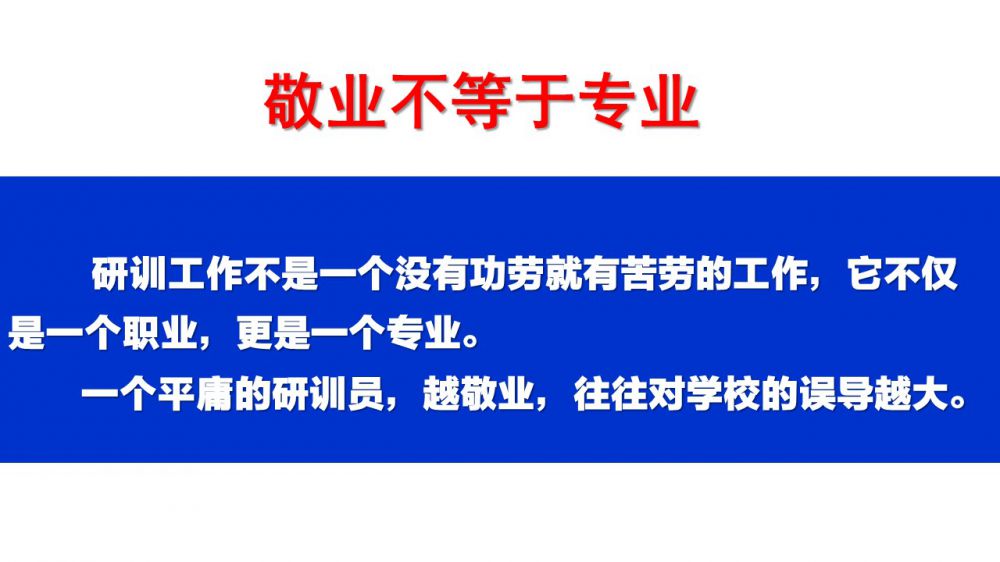 敬业不等于专业

研训工作不是一个没有功劳就有苦劳的工作，它不仅是一个职业，更是一个专业。

一个平庸的研训员，越敬业，往往对学校的误导越大。